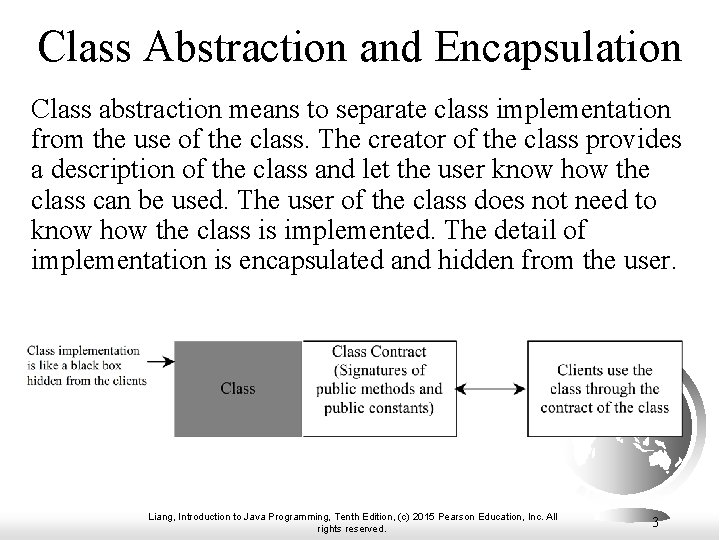 Class Abstraction and Encapsulation

Class abstraction means to separate class implementation from the use of the class. The creator of the class provides a description of the class and let the user know how the class can be used. The user of the class does not need to know how the class is implemented. The detail of implementation is encapsulated and hidden from the user.

Class implementation is like a black box hidden from the clients

Class

Class Contract (Signatures of public methods and public constants)

Clients use the class through the contract of the class

Liang, Introduction to Java Programming, Tenth Edition, (c) 2015 Pearson Education, Inc. All rights reserved.

3